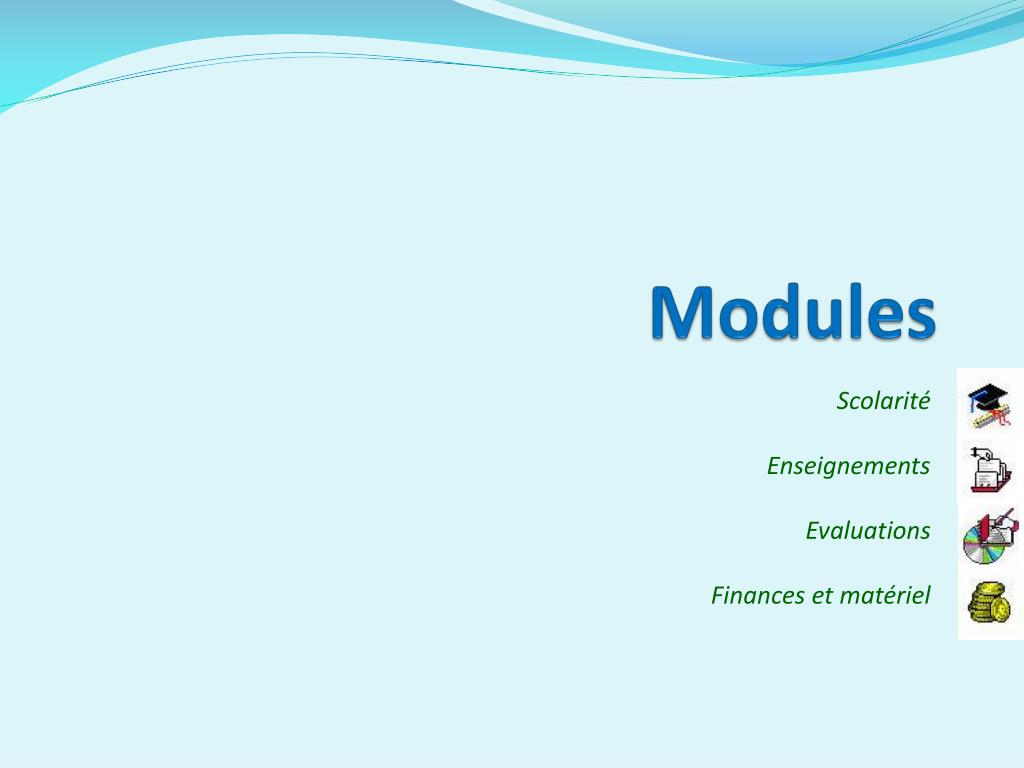 Modules

Scolarité

Enseignements

Evaluations

Finances et matériel